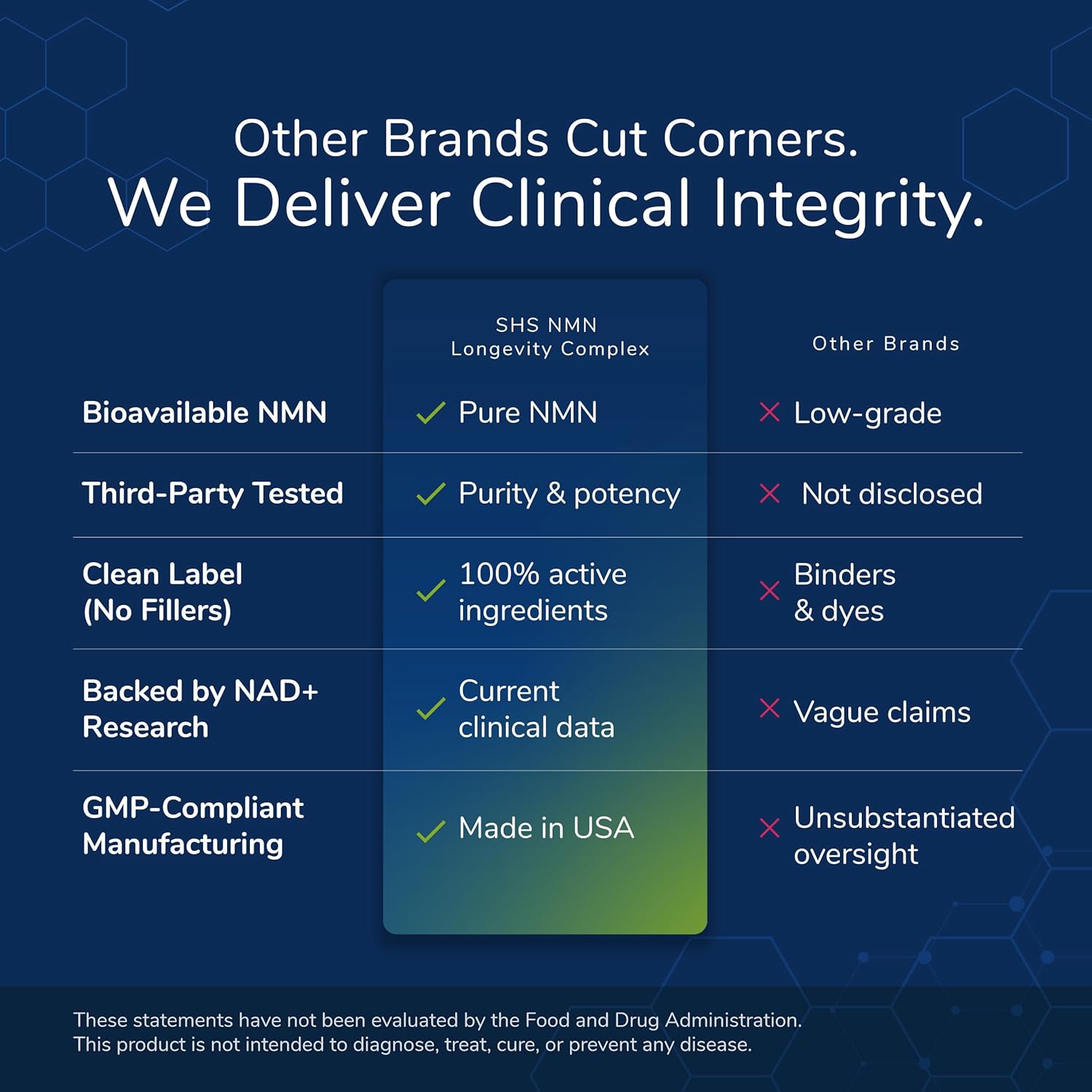 Other Brands Cut Corners.
We Deliver Clinical Integrity.

| | SHS NMN Longevity Complex | Other Brands |
|---|---|---|
| Bioavailable NMN | ✓ Pure NMN | × Low-grade |
| Third-Party Tested | ✓ Purity & potency | × Not disclosed |
| Clean Label (No Fillers) | ✓ 100% active ingredients | × Binders & dyes |
| Backed by NAD+ Research | ✓ Current clinical data | × Vague claims |
| GMP-Compliant Manufacturing | ✓ Made in USA | × Unsubstantiated oversight |

These statements have not been evaluated by the Food and Drug Administration. This product is not intended to diagnose, treat, cure, or prevent any disease.